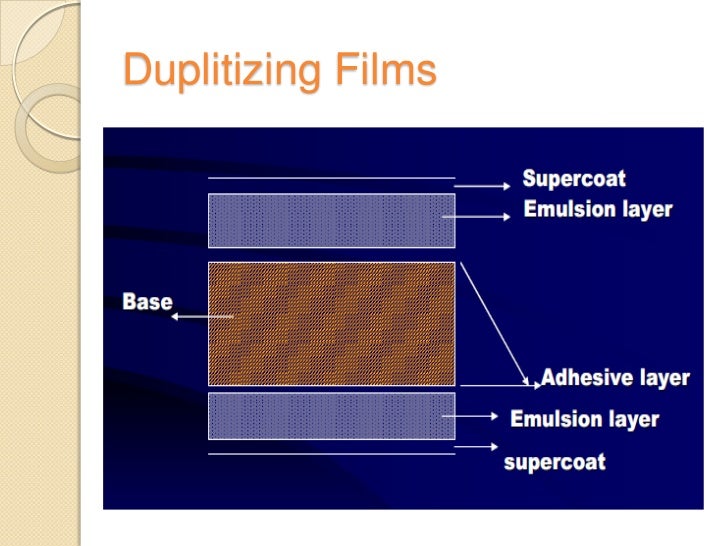 Duplitizing Films

Supercoat
Emulsion layer
Base
Adhesive layer
Emulsion layer
supercoat